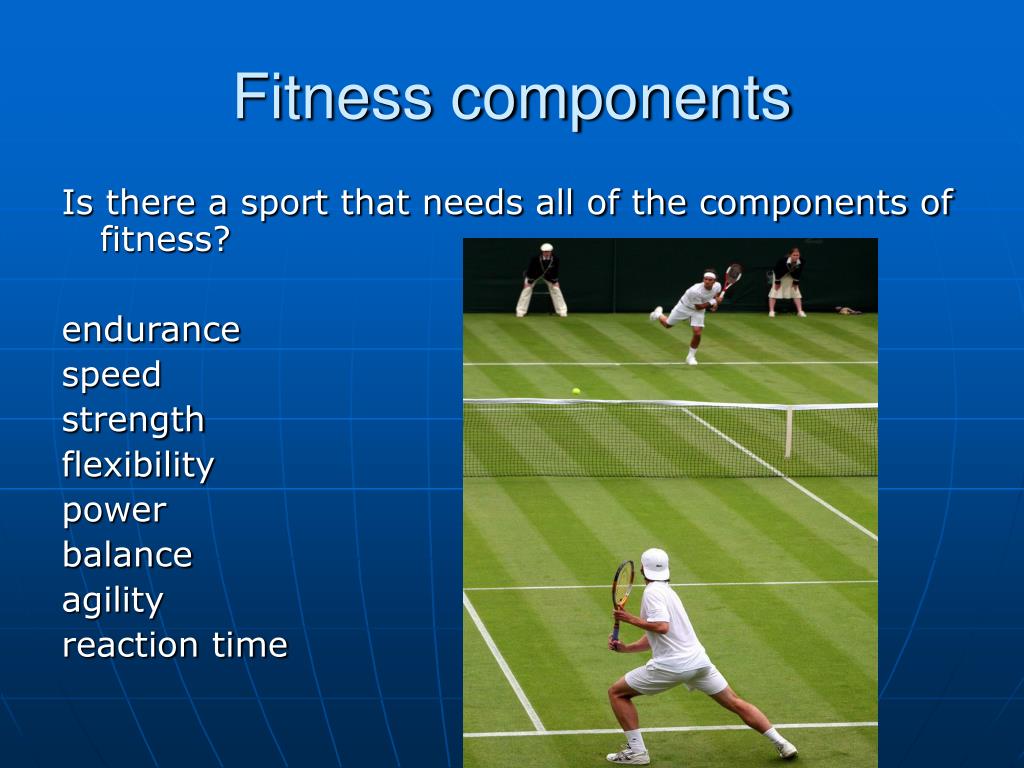 Fitness components

Is there a sport that needs all of the components of fitness?

endurance
speed
strength
flexibility
power
balance
agility
reaction time